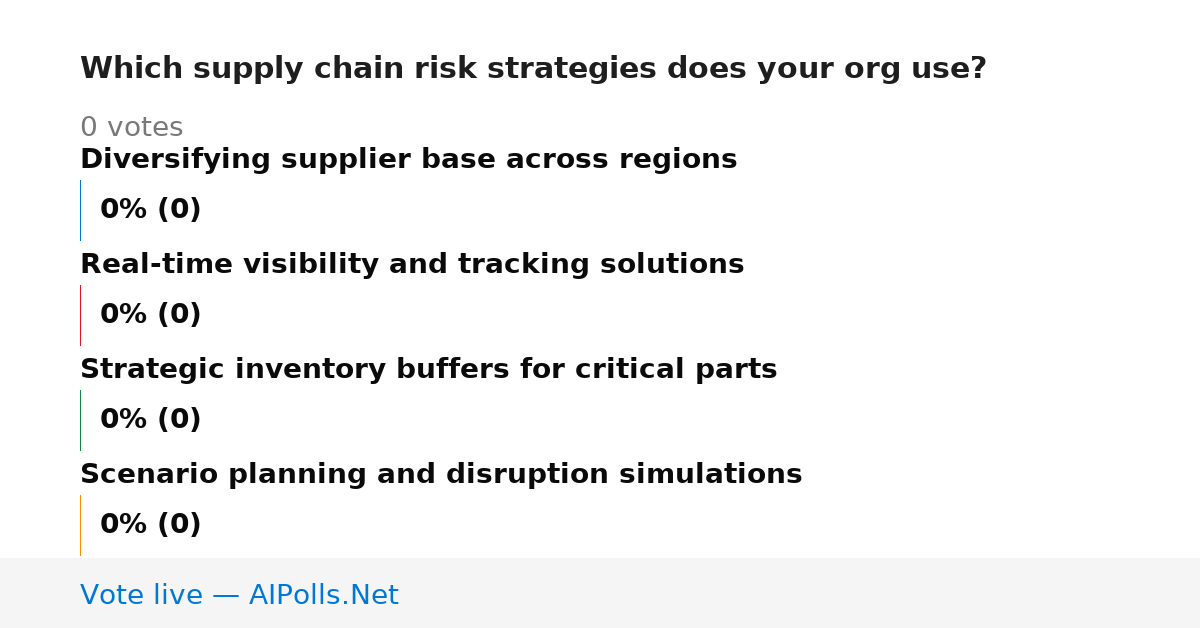 Which supply chain risk strategies does your org use?

0 votes

Diversifying supplier base across regions

0% (0)

Real-time visibility and tracking solutions

0% (0)

Strategic inventory buffers for critical parts

0% (0)

Scenario planning and disruption simulations

0% (0)

Vote live — AIPolls.Net